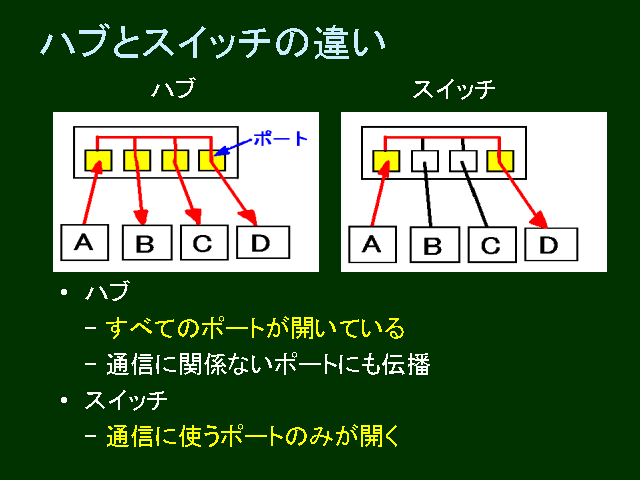 ハブとスイッチの違い

ハブ

ポート

A B C D

スイッチ

A B C D

• ハブ
– すべてのポートが開いている
– 通信に関係ないポートにも伝播
• スイッチ
– 通信に使うポートのみが開く